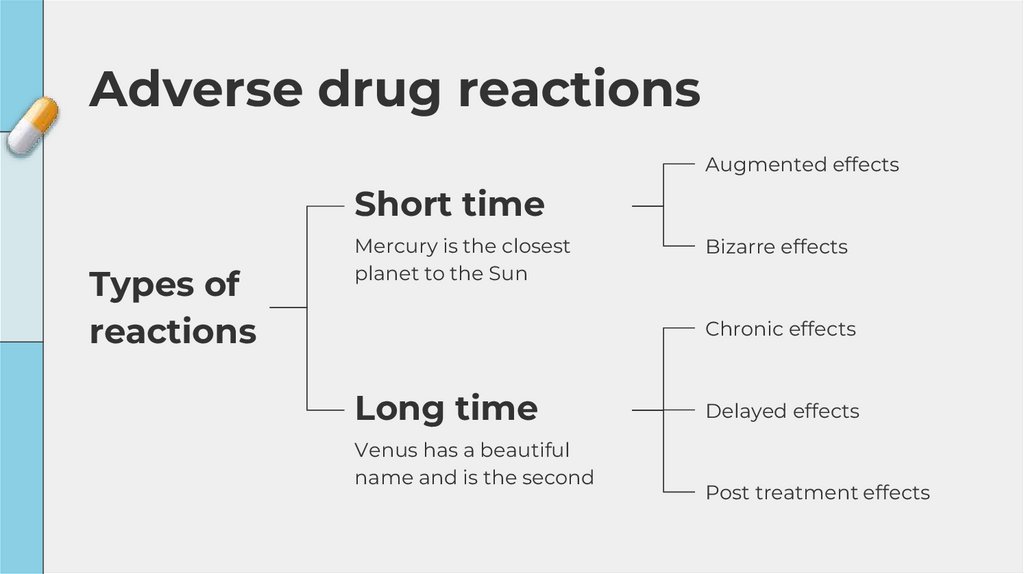 Adverse drug reactions

Types of reactions

Short time

Mercury is the closest planet to the Sun

Augmented effects

Bizarre effects

Long time

Venus has a beautiful name and is the second

Chronic effects

Delayed effects

Post treatment effects